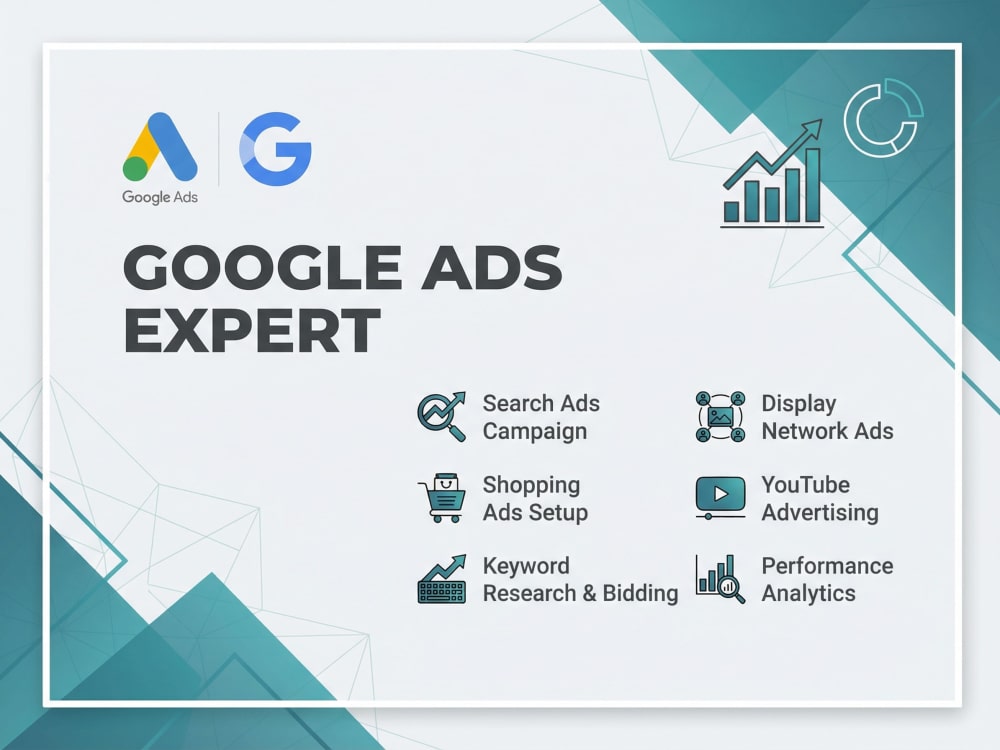 Google Ads

GOOGLE ADS EXPERT

Search Ads Campaign

Shopping Ads Setup

Keyword Research & Bidding

Display Network Ads

YouTube Advertising

Performance Analytics